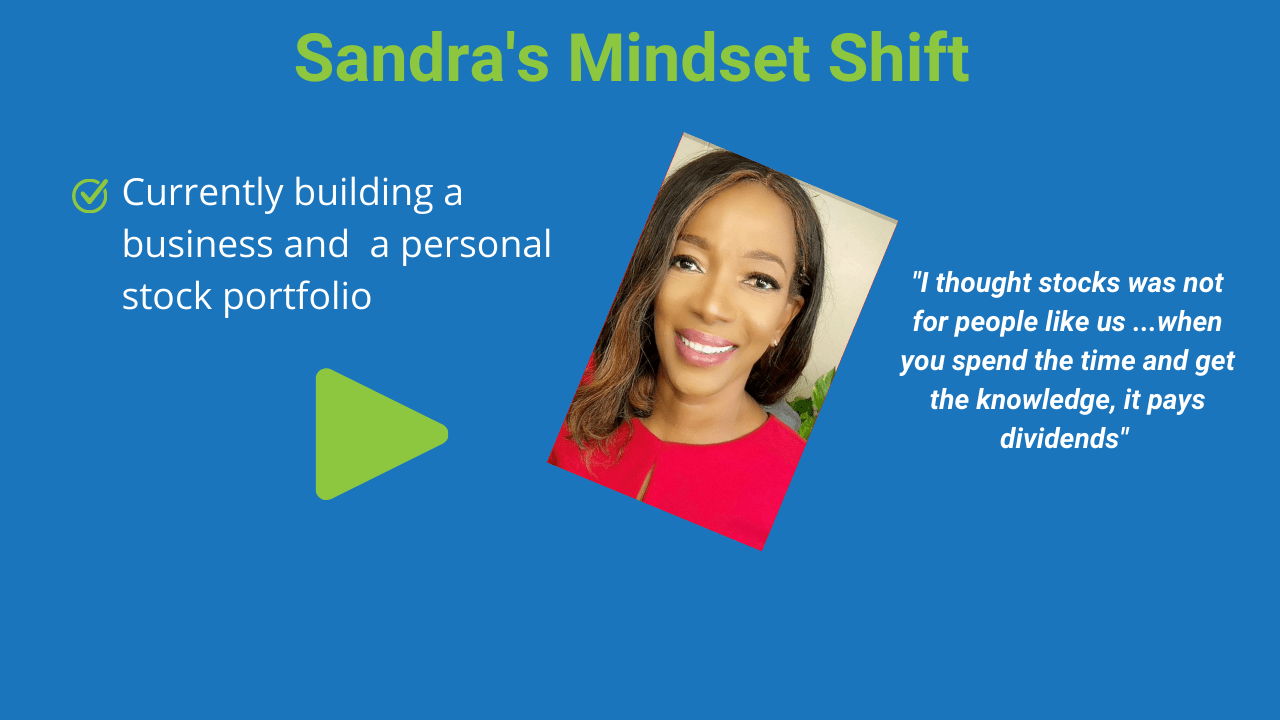 Sandra's Mindset Shift

Currently building a business and  a personal stock portfolio

"I thought stocks was not for people like us ...when you spend the time and get the knowledge, it pays dividends"